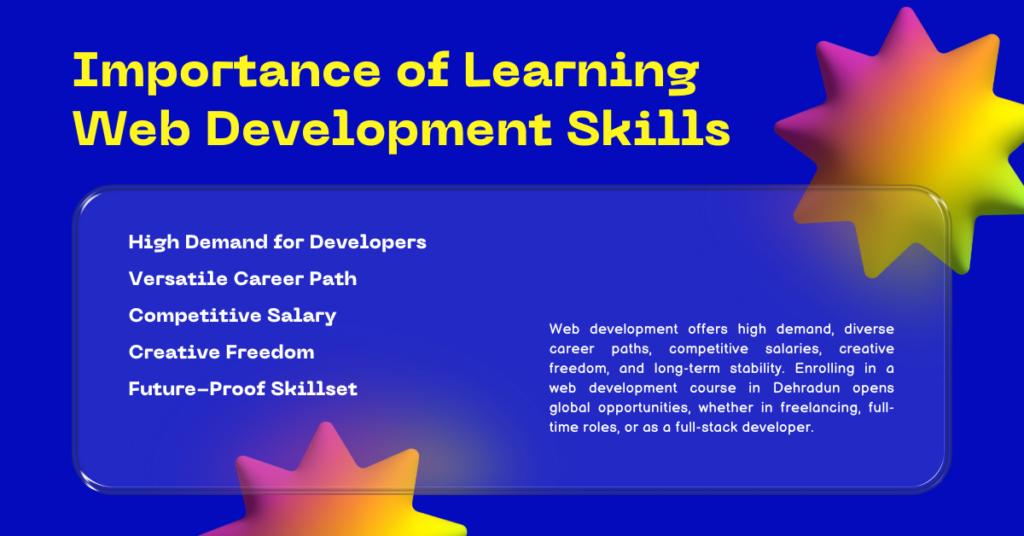 Importance of Learning Web Development Skills

High Demand for Developers

Versatile Career Path

Competitive Salary

Creative Freedom

Future-Proof Skillset

Web development offers high demand, diverse career paths, competitive salaries, creative freedom, and long-term stability. Enrolling in a web development course in Dehradun opens global opportunities, whether in freelancing, full-time roles, or as a full-stack developer.